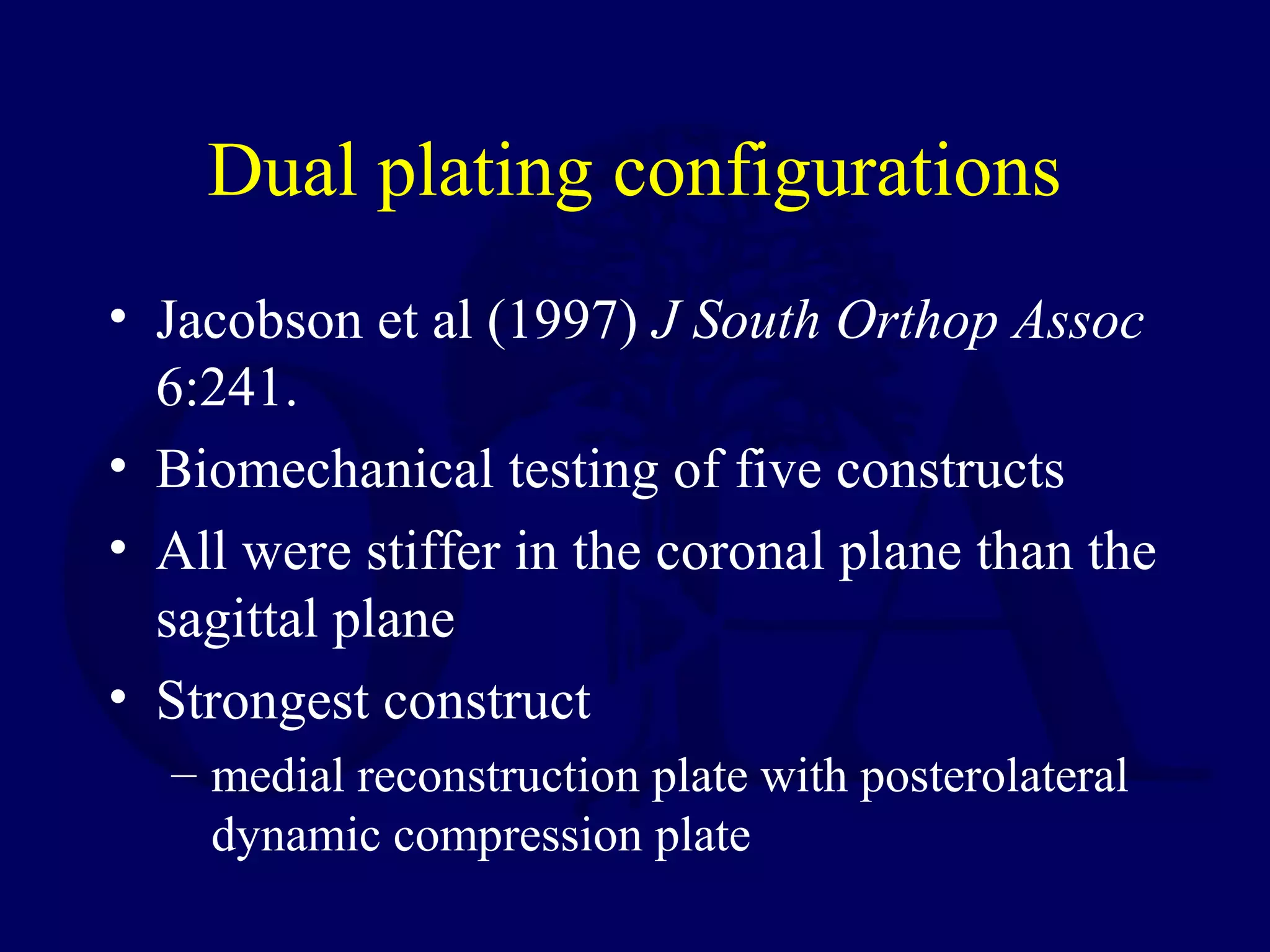 Dual plating configurations

• Jacobson et al (1997) J South Orthop Assoc 6:241.
• Biomechanical testing of five constructs
• All were stiffer in the coronal plane than the sagittal plane
• Strongest construct
– medial reconstruction plate with posterolateral dynamic compression plate